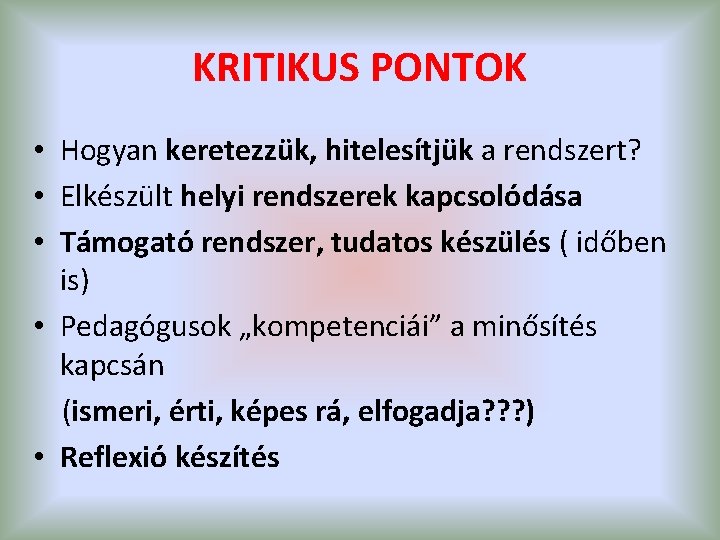 KRITIKUS PONTOK

• Hogyan keretezzük, hitelesítjük a rendszert?
• Elkészült helyi rendszerek kapcsolódása
• Támogató rendszer, tudatos készülés ( időben is)
• Pedagógusok „kompetenciái” a minősítés kapcsán
(ismeri, érti, képes rá, elfogadja???)
• Reflexió készítés